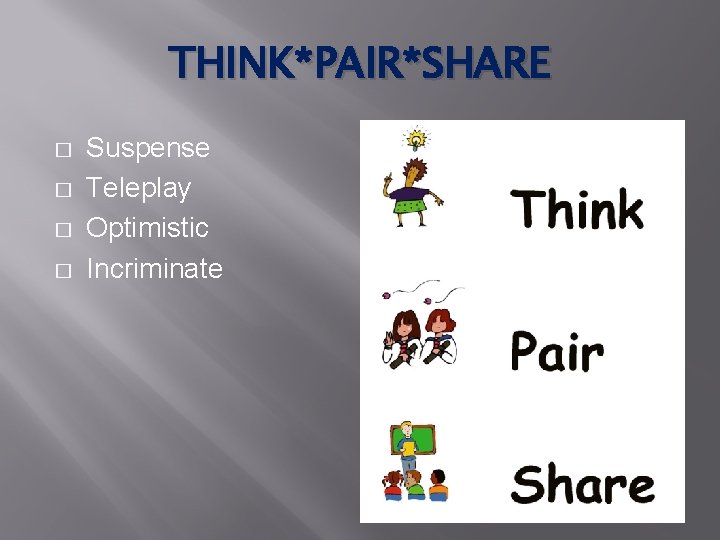 THINK*PAIR*SHARE

□ Suspense
□ Teleplay
□ Optimistic
□ Incriminate

Think

Pair

Share